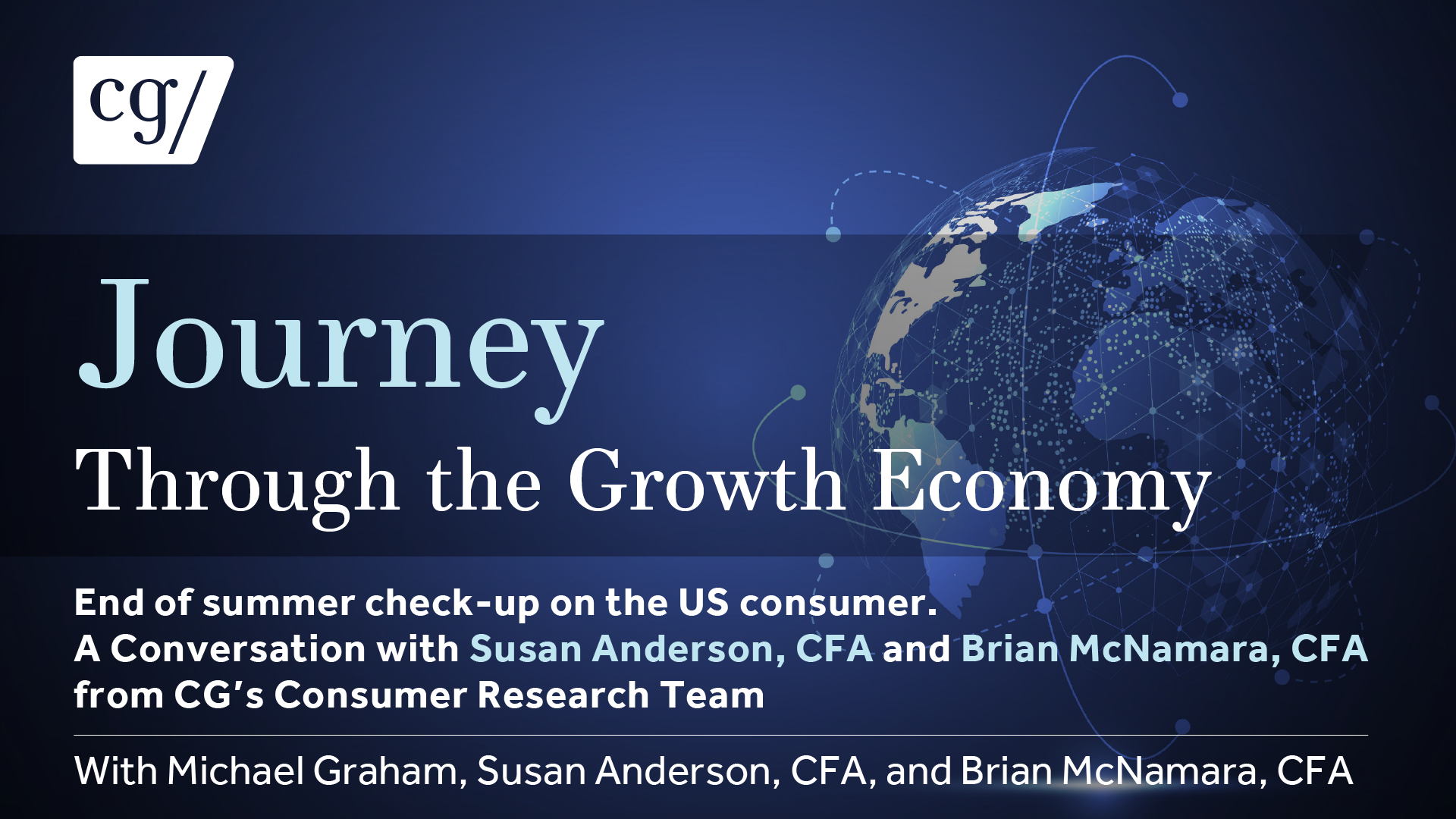 cg/

Journey
Through the Growth Economy

End of summer check-up on the US consumer.
A Conversation with Susan Anderson, CFA and Brian McNamara, CFA from CG's Consumer Research Team

With Michael Graham, Susan Anderson, CFA, and Brian McNamara, CFA